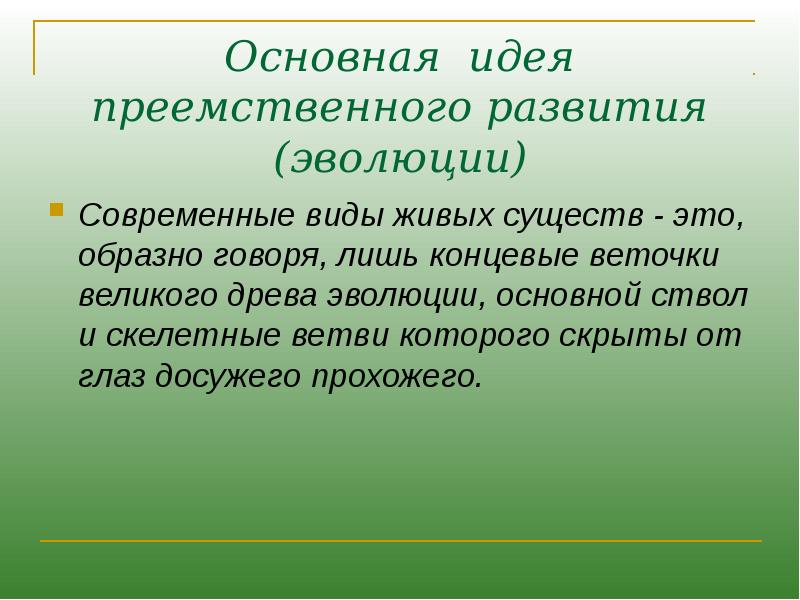 Основная идея преемственного развития (эволюции)

Современные виды живых существ - это, образно говоря, лишь концевые веточки великого древа эволюции, основной ствол и скелетные ветви которого скрыты от глаз досужего прохожего.